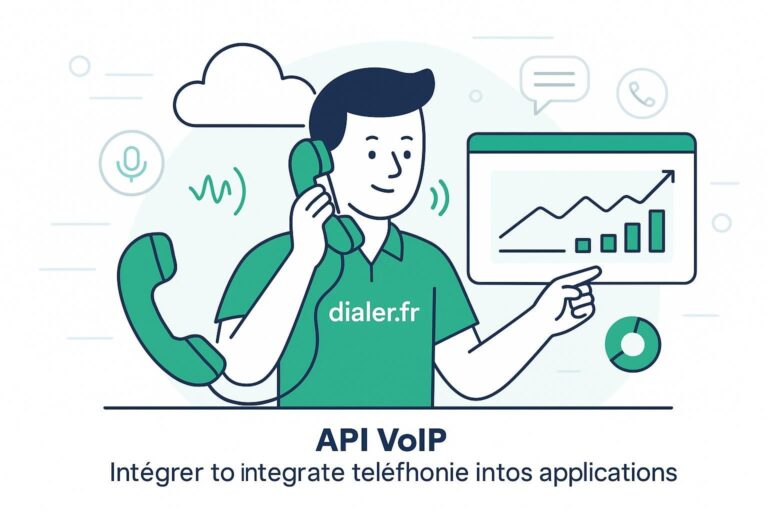 dialer.fr

API VoIP

Intégrer to integrate teléfhonie intos applications